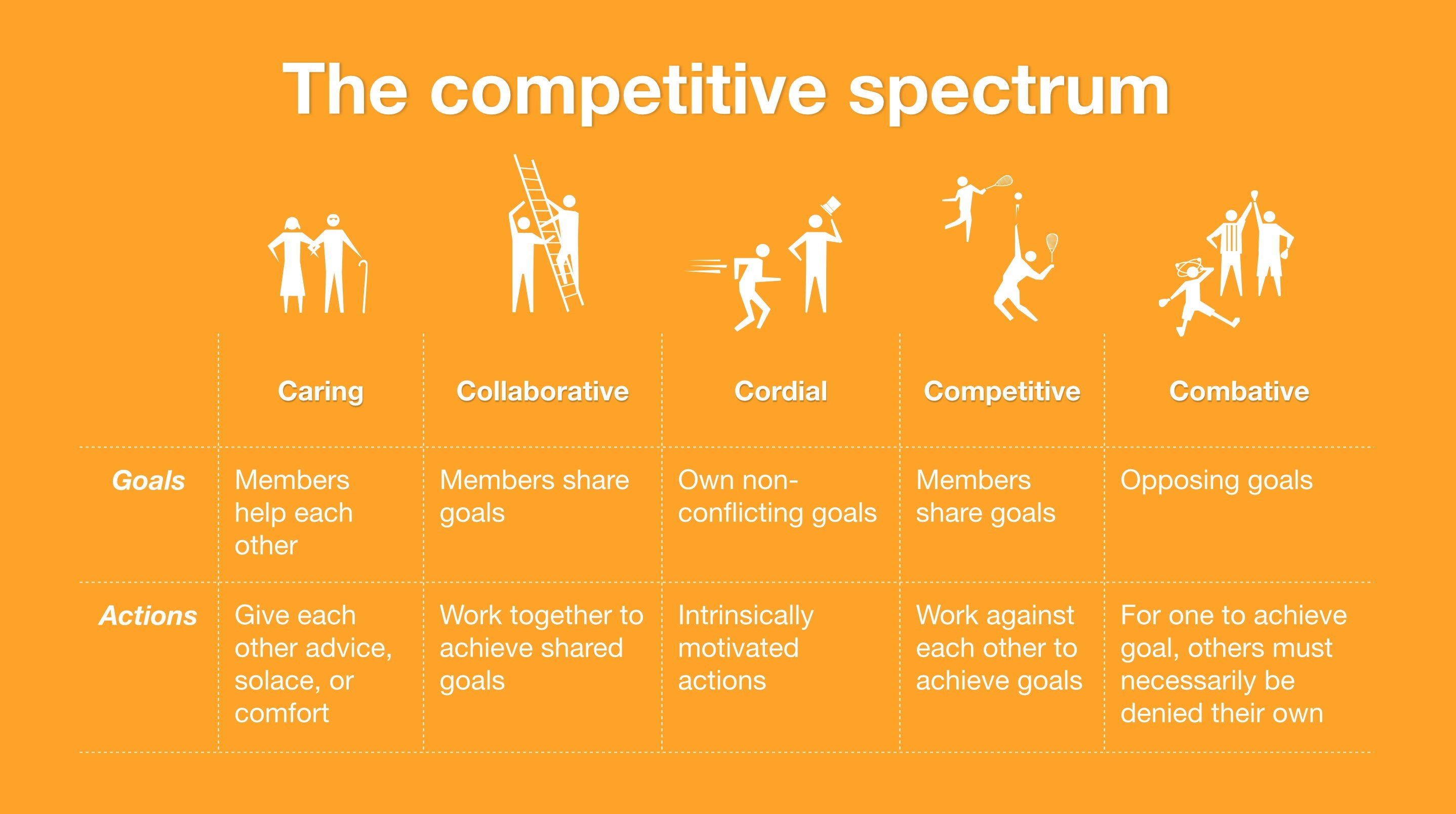 The competitive spectrum

| | Caring | Collaborative | Cordial | Competitive | Combative |
|---|---|---|---|---|---|
| Goals | Members help each other | Members share goals | Own non-conflicting goals | Members share goals | Opposing goals |
| Actions | Give each other advice, solace, or comfort | Work together to achieve shared goals | Intrinsically motivated actions | Work against each other to achieve goals | For one to achieve goal, others must necessarily be denied their own |